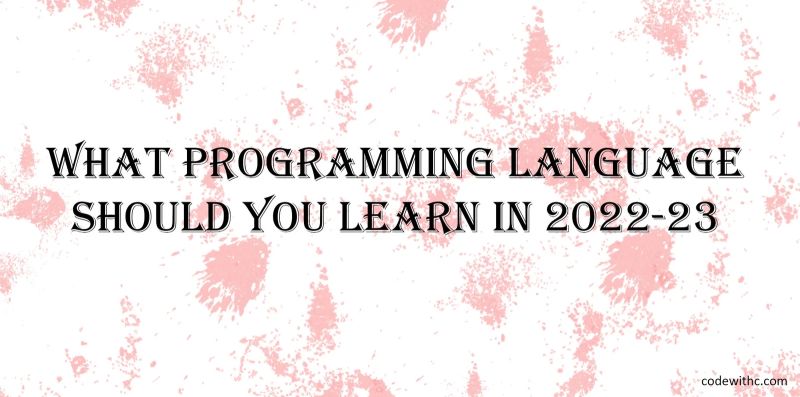 WHAT PROGRAMMING LANGUAGE SHOULD YOU LEARN IN 2022-23

codewithc.com